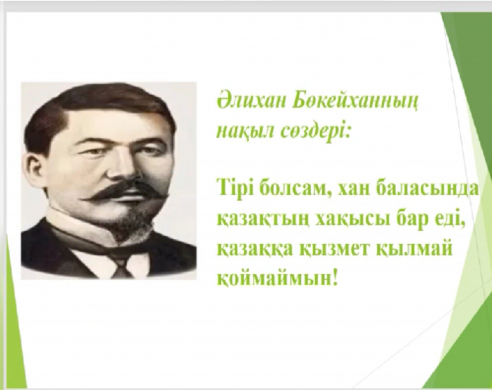 Әлихан Бөкейханның нақыл сөздері:

Тірі болсам, хан баласында қазақтың хақысы бар еді, қазаққа қызмет қылмай қоймаймын!